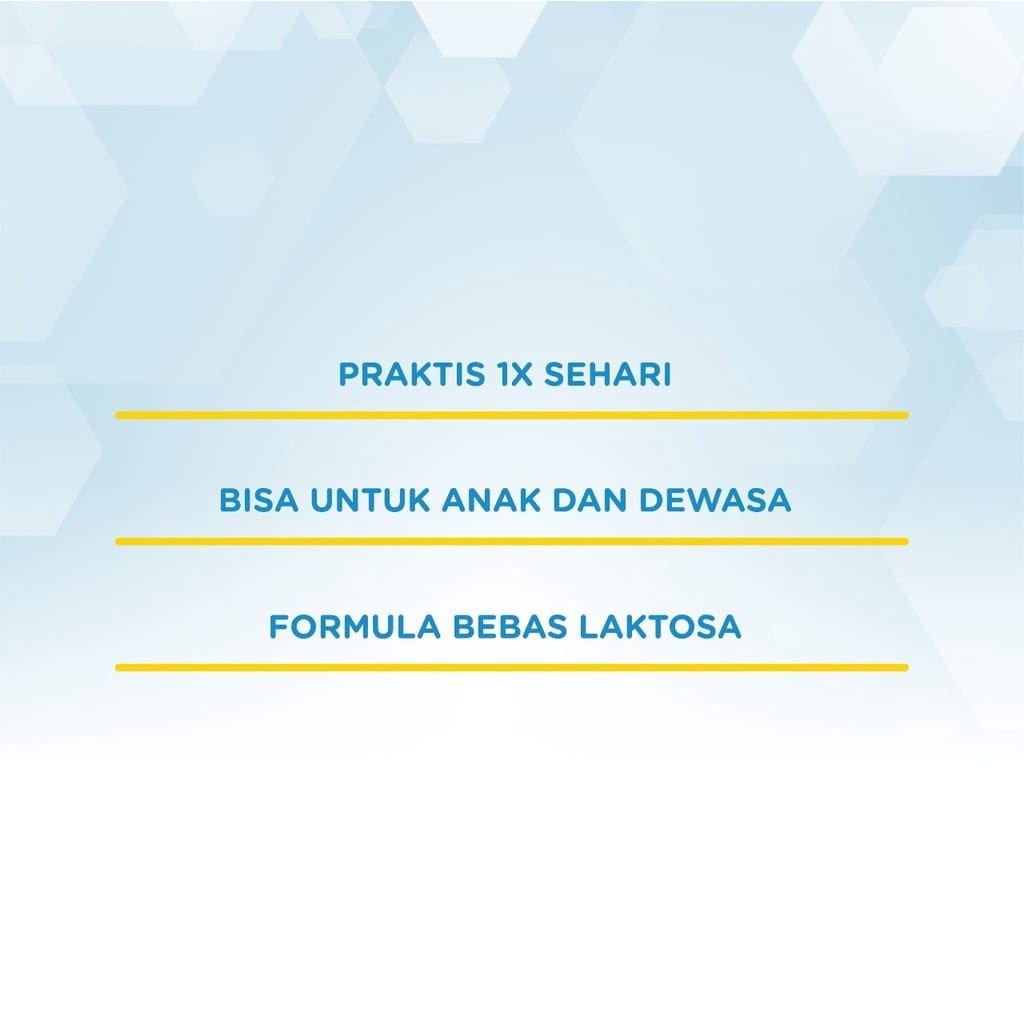 PRAKTIS 1X SEHARI

BISA UNTUK ANAK DAN DEWASA

FORMULA BEBAS LAKTOSA